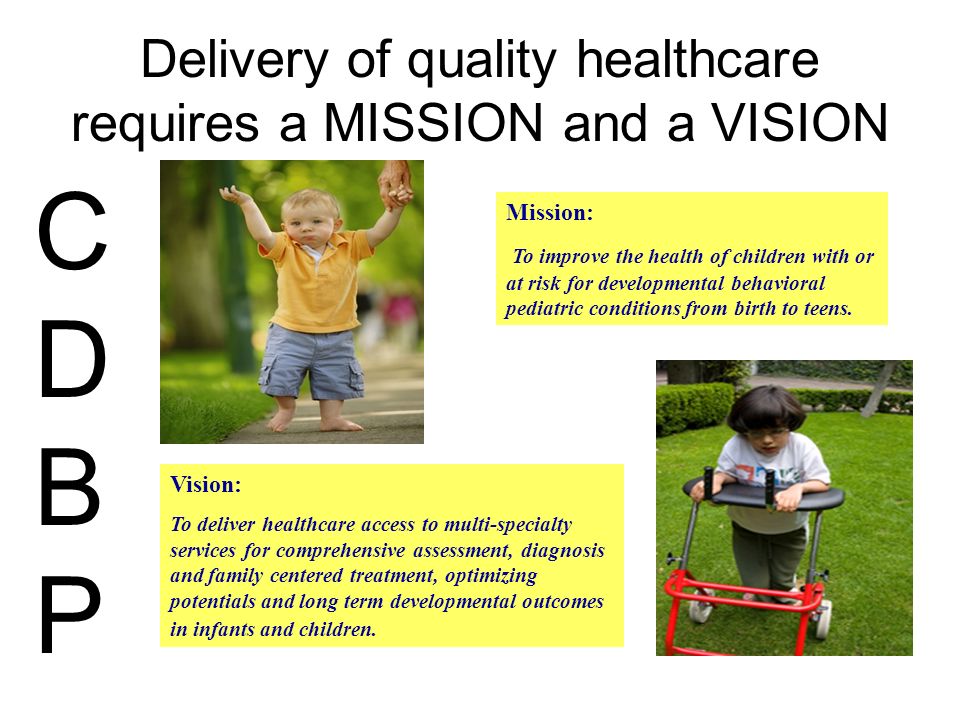 Delivery of quality healthcare requires a MISSION and a VISION

C
D
B
P

Mission:

To improve the health of children with or at risk for developmental behavioral pediatric conditions from birth to teens.

Vision:

To deliver healthcare access to multi-specialty services for comprehensive assessment, diagnosis and family centered treatment, optimizing potentials and long term developmental outcomes in infants and children.